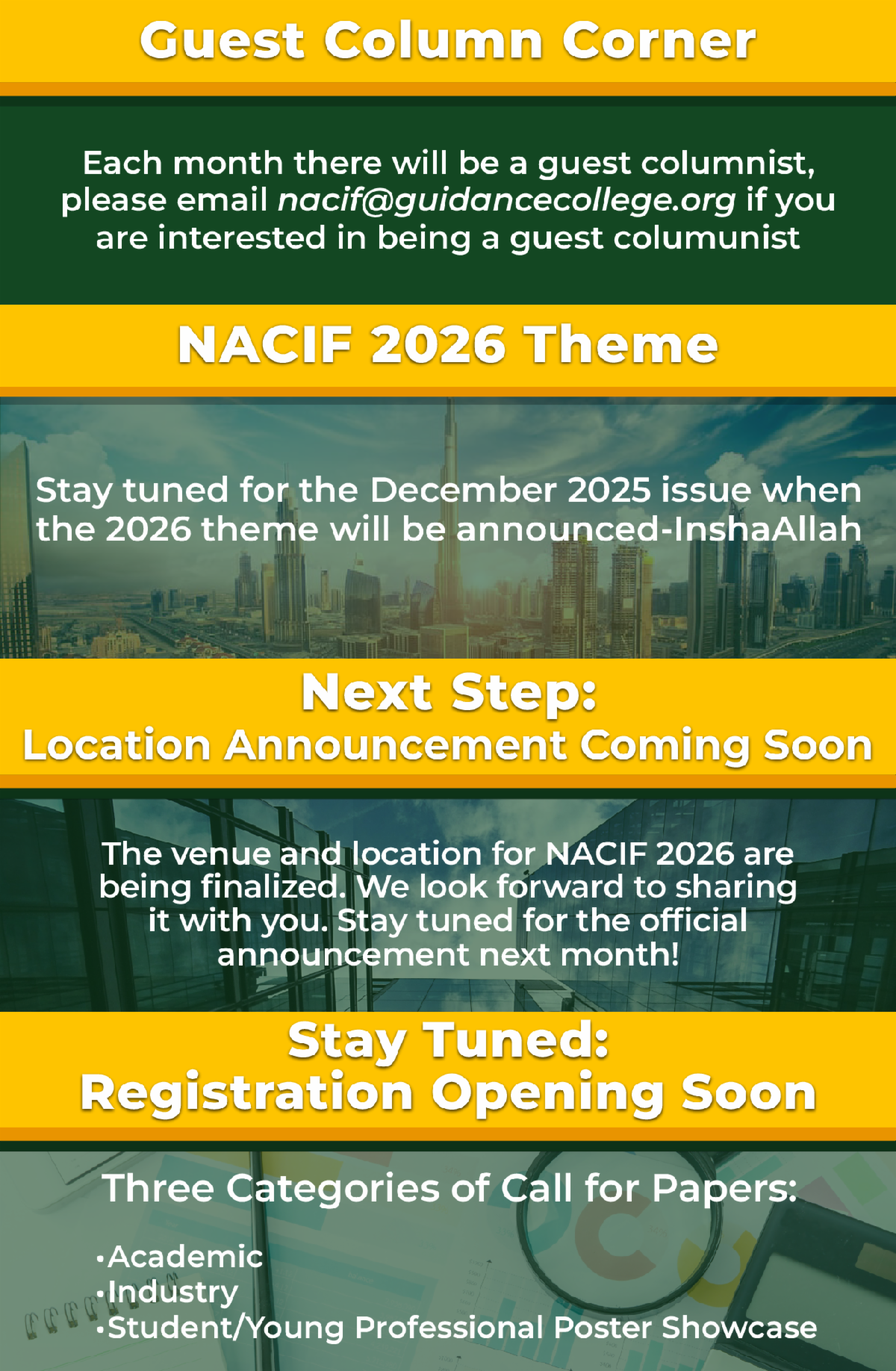 Guest Column Corner

Each month there will be a guest columnist, please email nacif@guidancecollege.org if you are interested in being a guest columunist

NACIF 2026 Theme

Stay tuned for the December 2025 issue when the 2026 theme will be announced-InshaAllah

Next Step:
Location Announcement Coming Soon

The venue and location for NACIF 2026 are being finalized. We look forward to sharing it with you. Stay tuned for the official announcement next month!

Stay Tuned:
Registration Opening Soon

Three Categories of Call for Papers:

•Academic
•Industry
•Student/Young Professional Poster Showcase